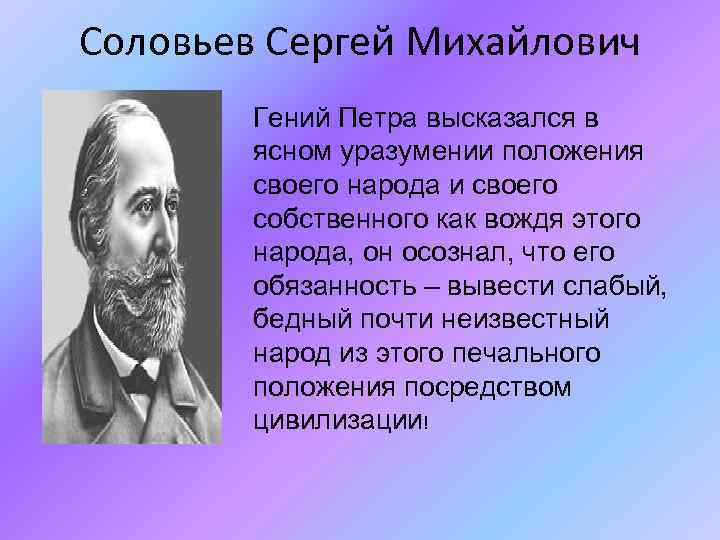 Соловьев Сергей Михайлович

Гений Петра высказался в ясном уразумении положения своего народа и своего собственного как вождя этого народа, он осознал, что его обязанность – вывести слабый, бедный почти неизвестный народ из этого печального положения посредством цивилизации!